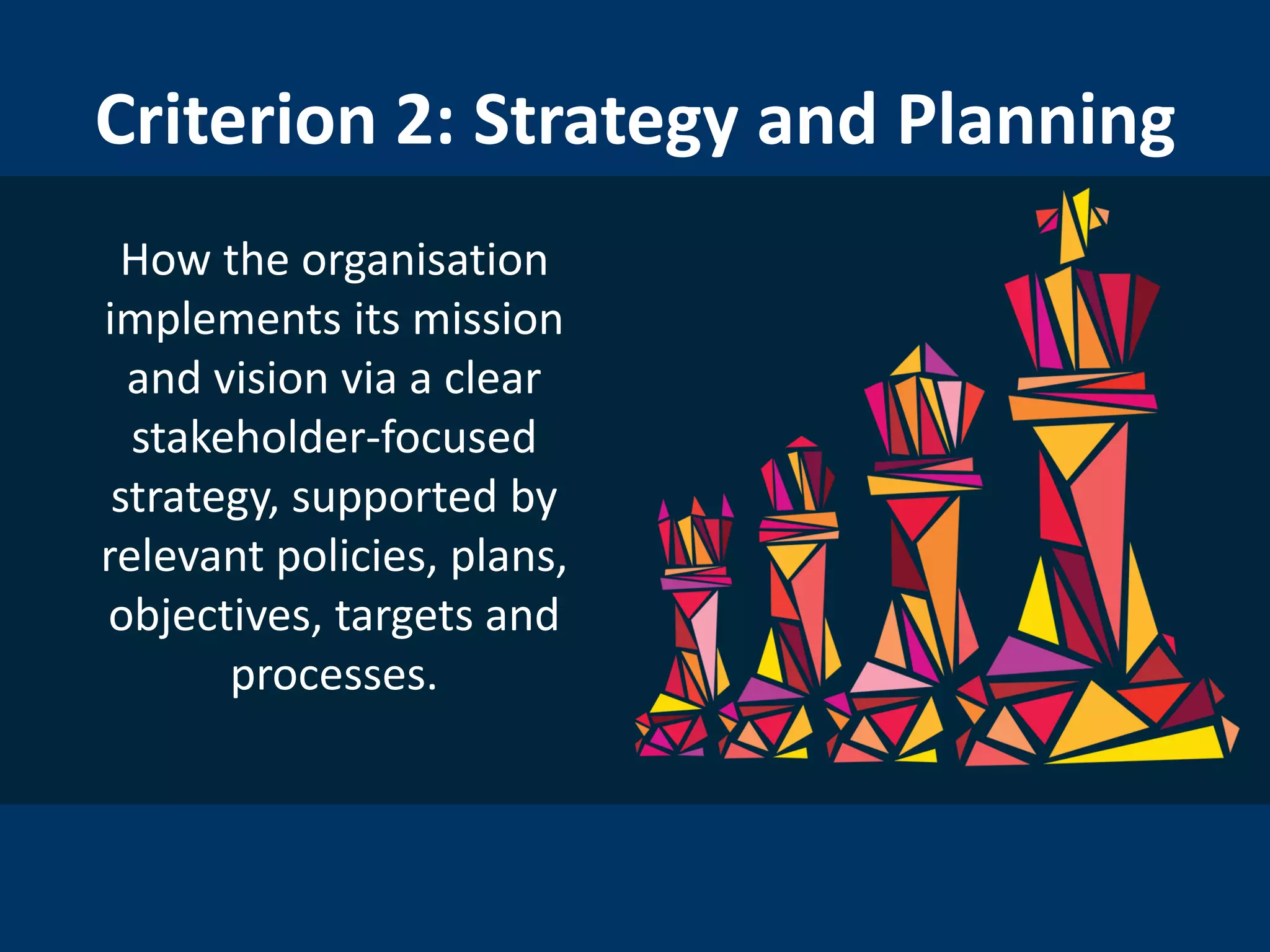 Criterion 2: Strategy and Planning

How the organisation implements its mission and vision via a clear stakeholder-focused strategy, supported by relevant policies, plans, objectives, targets and processes.